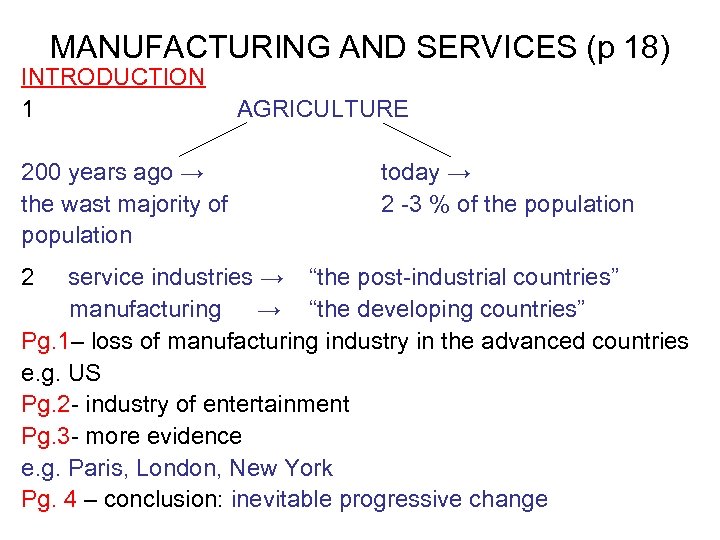 MANUFACTURING AND SERVICES (p 18)

INTRODUCTION

1 AGRICULTURE

200 years ago → the wast majority of population

today → 2 -3 % of the population

2 service industries → “the post-industrial countries”
manufacturing → “the developing countries”

Pg.1– loss of manufacturing industry in the advanced countries e.g. US

Pg.2- industry of entertainment

Pg.3- more evidence e.g. Paris, London, New York

Pg. 4 – conclusion: inevitable progressive change